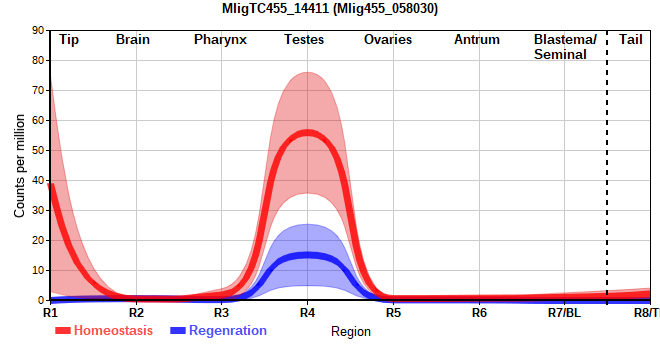 MligTC455_14411 (Mlig455_058030)

Tip Brain Pharynx Testes Ovaries Antrum Blastema/ Seminal Tail

90
80
70
60
50
40
30
20
10
0

Counts per million

R1 R2 R3 R4 R5 R6 R7/BL R8/T

Homeostasis Regenration Region